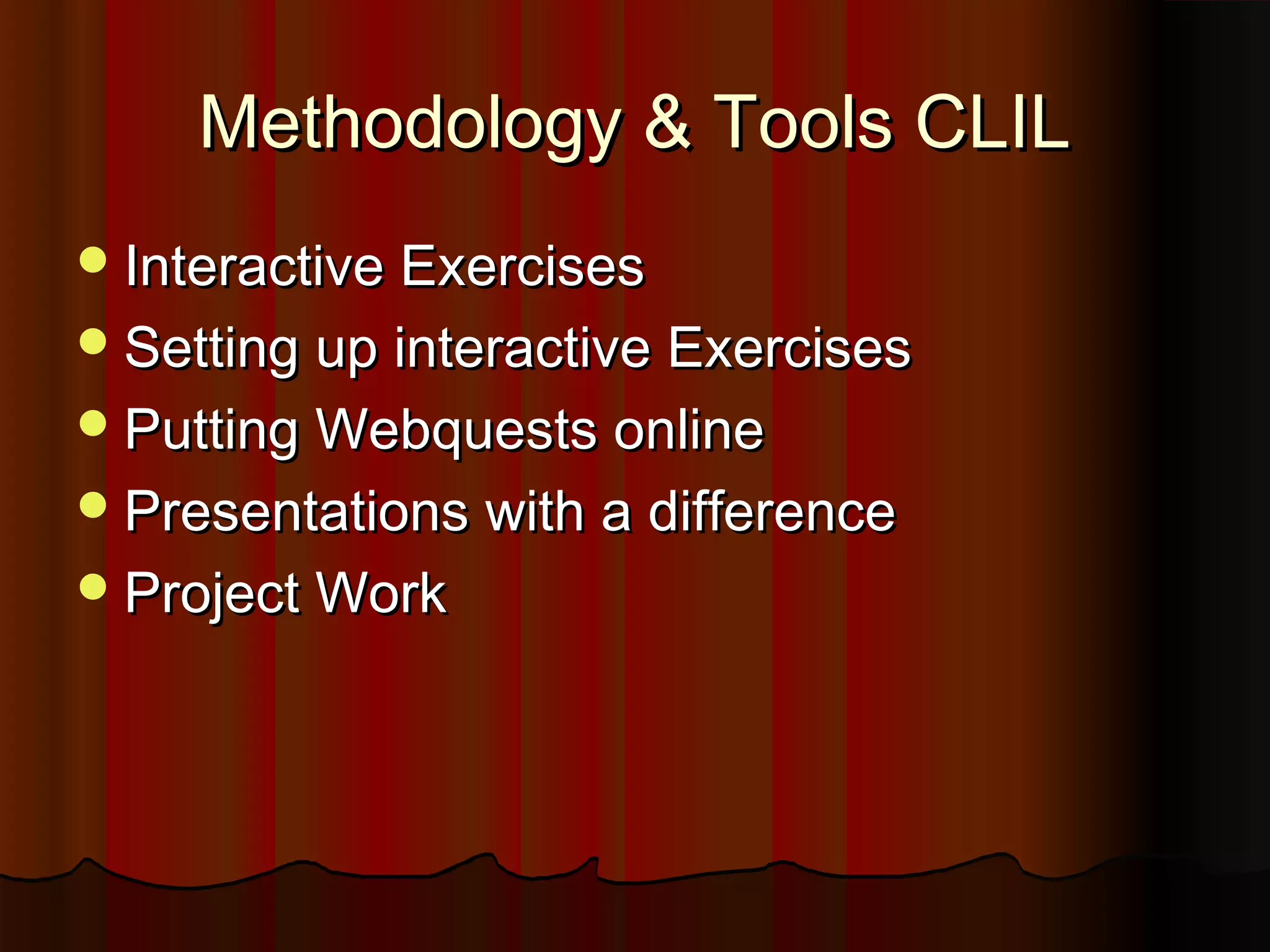 Methodology & Tools CLIL

- Interactive Exercises
- Setting up interactive Exercises
- Putting Webquests online
- Presentations with a difference
- Project Work